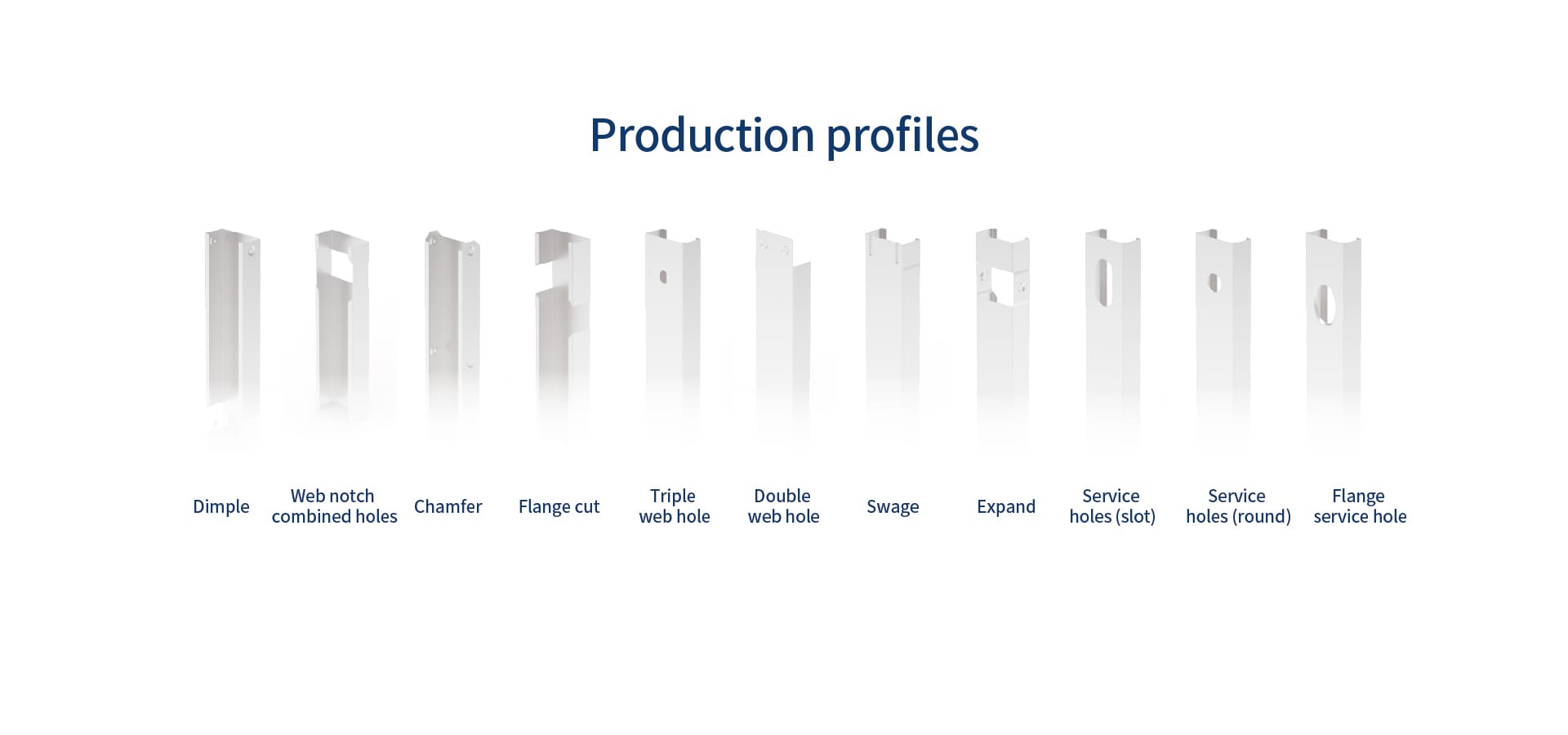 Production profiles

Dimple

Web notch combined holes

Chamfer

Flange cut

Triple web hole

Double web hole

Swage

Expand

Service holes (slot)

Service holes (round)

Flange service hole